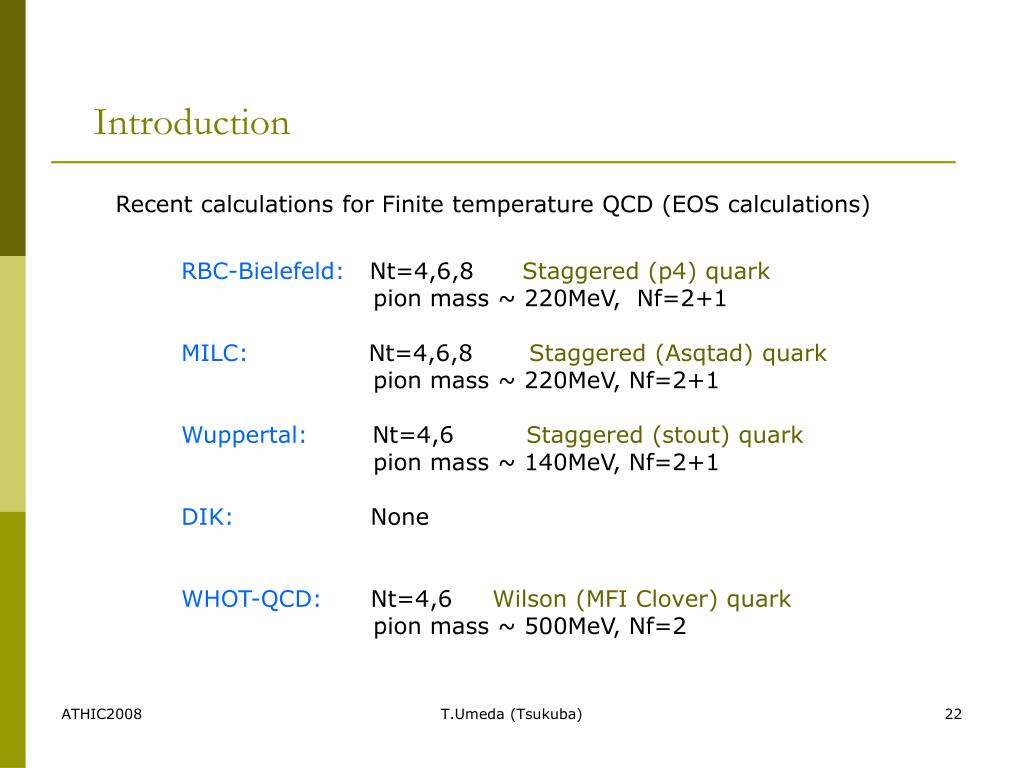 Introduction

Recent calculations for Finite temperature QCD (EOS calculations)

RBC-Bielefeld: Nt=4,6,8 Staggered (p4) quark
pion mass ~ 220MeV, Nf=2+1

MILC: Nt=4,6,8 Staggered (Asqtad) quark
pion mass ~ 220MeV, Nf=2+1

Wuppertal: Nt=4,6 Staggered (stout) quark
pion mass ~ 140MeV, Nf=2+1

DIK: None

WHOT-QCD: Nt=4,6 Wilson (MFI Clover) quark
pion mass ~ 500MeV, Nf=2

ATHIC2008

T.Umeda (Tsukuba)

22